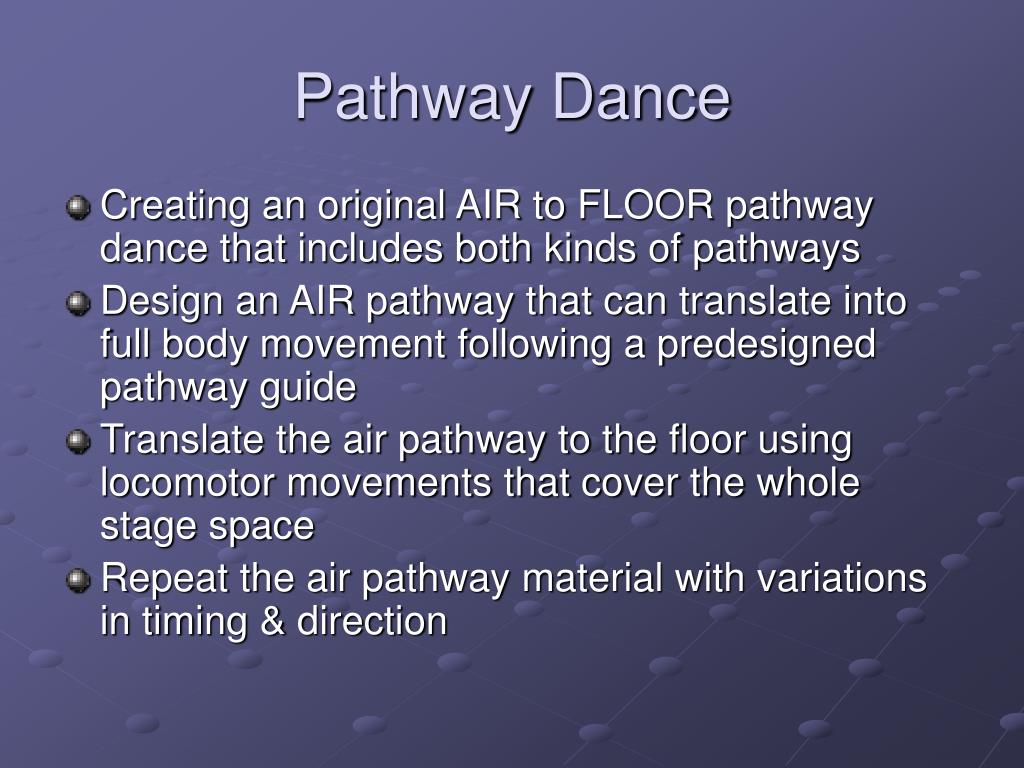 Pathway Dance

Creating an original AIR to FLOOR pathway dance that includes both kinds of pathways

Design an AIR pathway that can translate into full body movement following a predesigned pathway guide

Translate the air pathway to the floor using locomotor movements that cover the whole stage space

Repeat the air pathway material with variations in timing & direction